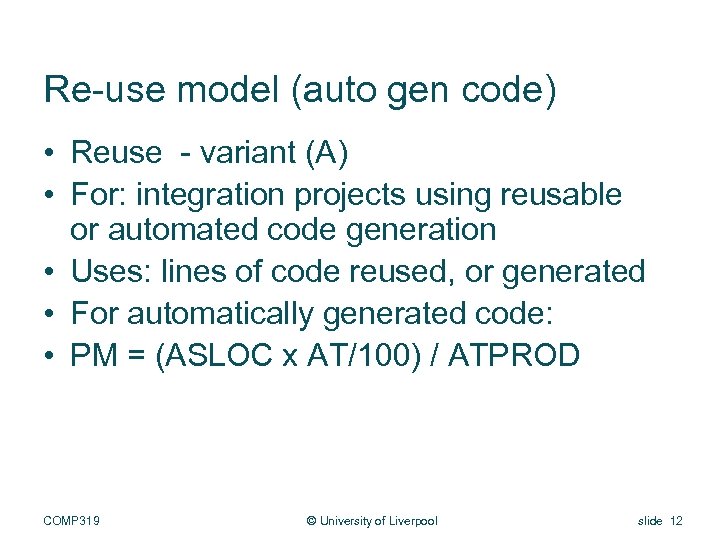 Re-use model (auto gen code)

• Reuse - variant (A)
• For: integration projects using reusable or automated code generation
• Uses: lines of code reused, or generated
• For automatically generated code:
• PM = (ASLOC x AT/100) / ATPROD

COMP319

© University of Liverpool

slide 12